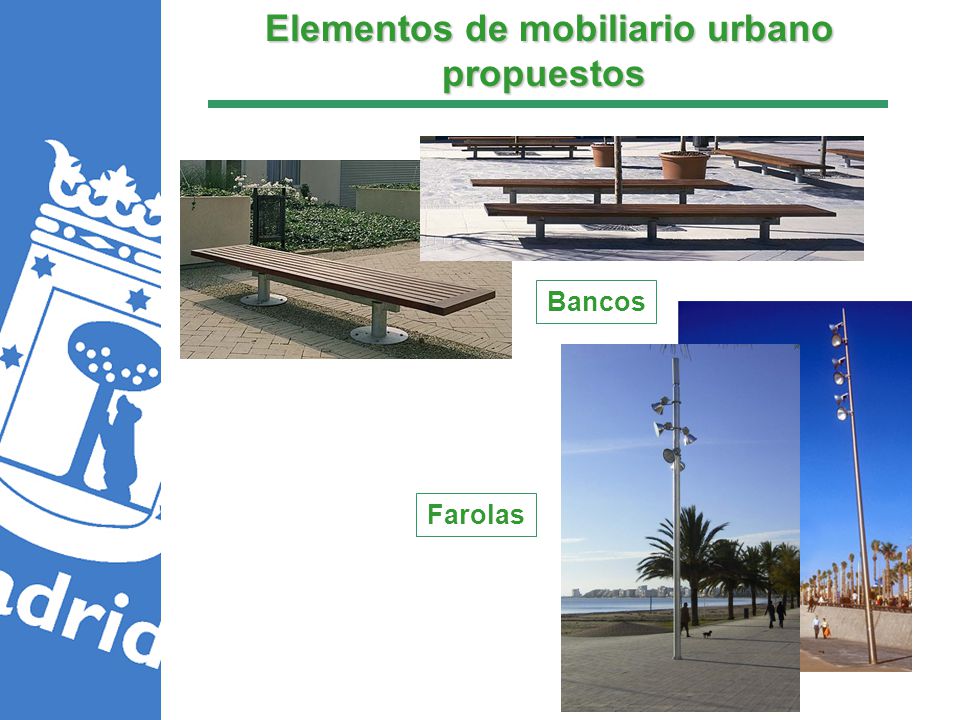 Elementos de mobiliario urbano propuestos

Bancos

Farolas

adrid